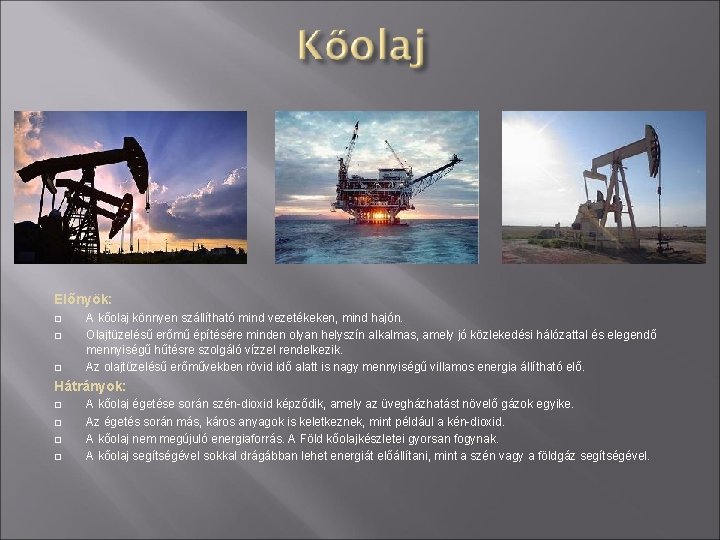 Kőolaj

Előnyök:
A kőolaj könnyen szállítható mind vezetékeken, mind hajón.
Olajtüzelésű erőmű építésére minden olyan helyszín alkalmas, amely jó közlekedési hálózattal és elegendő mennyiségű hűtésre szolgáló vízzel rendelkezik.
Az olajtüzelésű erőművekben rövid idő alatt is nagy mennyiségű villamos energia állítható elő.

Hátrányok:
A kőolaj égetése során szén-dioxid képződik, amely az üvegházhatást növelő gázok egyike.
Az égetés során más, káros anyagok is keletkeznek, mint például a kén-dioxid.
A kőolaj nem megújuló energiaforrás. A Föld kőolajkészletei gyorsan fogynak.
A kőolaj segítségével sokkal drágábban lehet energiát előállítani, mint a szén vagy a földgáz segítségével.